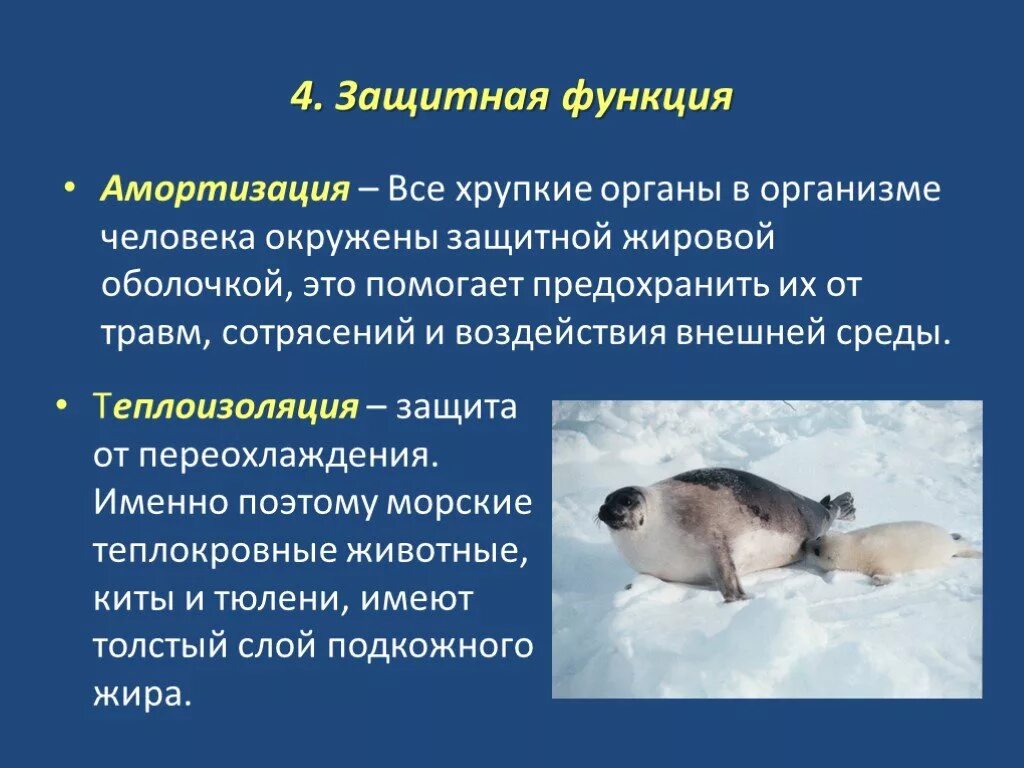 4. Защитная функция

• Амортизация – Все хрупкие органы в организме человека окружены защитной жировой оболочкой, это помогает предохранить их от травм, сотрясений и воздействия внешней среды.

• Теплоизоляция – защита от переохлаждения. Именно поэтому морские теплокровные животные, киты и тюлени, имеют толстый слой подкожного жира.